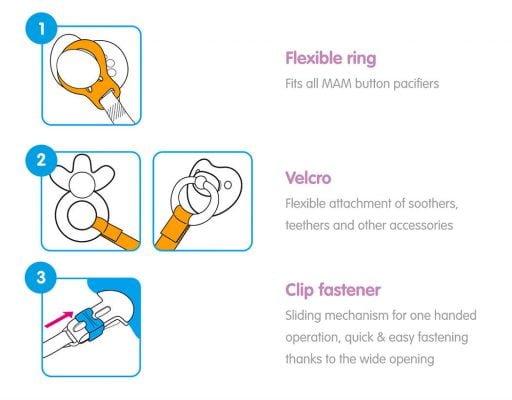 1

Flexible ring

Fits all MAM button pacifiers

2

Velcro

Flexible attachment of soothers, teethers and other accessories

3

Clip fastener

Sliding mechanism for one handed operation, quick & easy fastening thanks to the wide opening